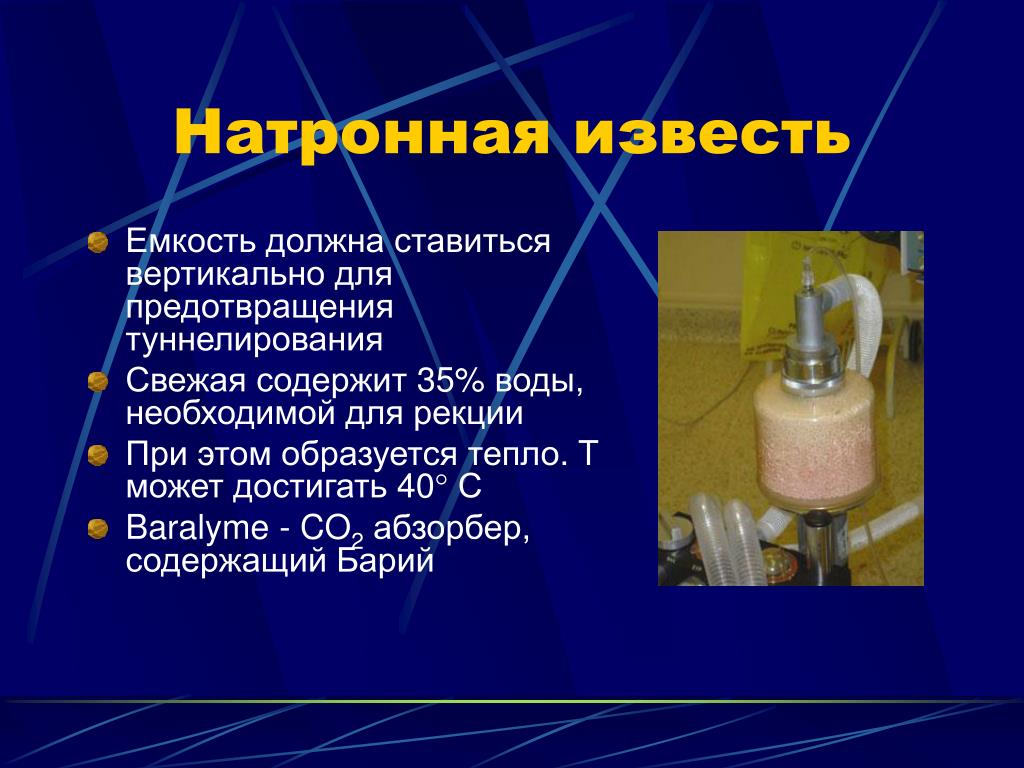 Натронная известь

Емкость должна ставиться вертикально для предотвращения туннелирования

Свежая содержит 35% воды, необходимой для рекции

При этом образуется тепло. Т может достигать 40° С

Baralyme - $CO_2$ абзорбер, содержащий Барий